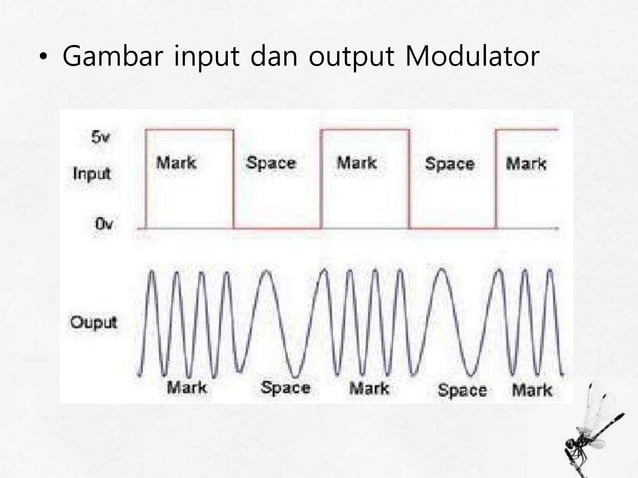 • Gambar input dan output Modulator

5v
Input
0v
Mark
Space
Mark
Space
Mark

Ouput
Mark
Space
Mark
Space
Mark